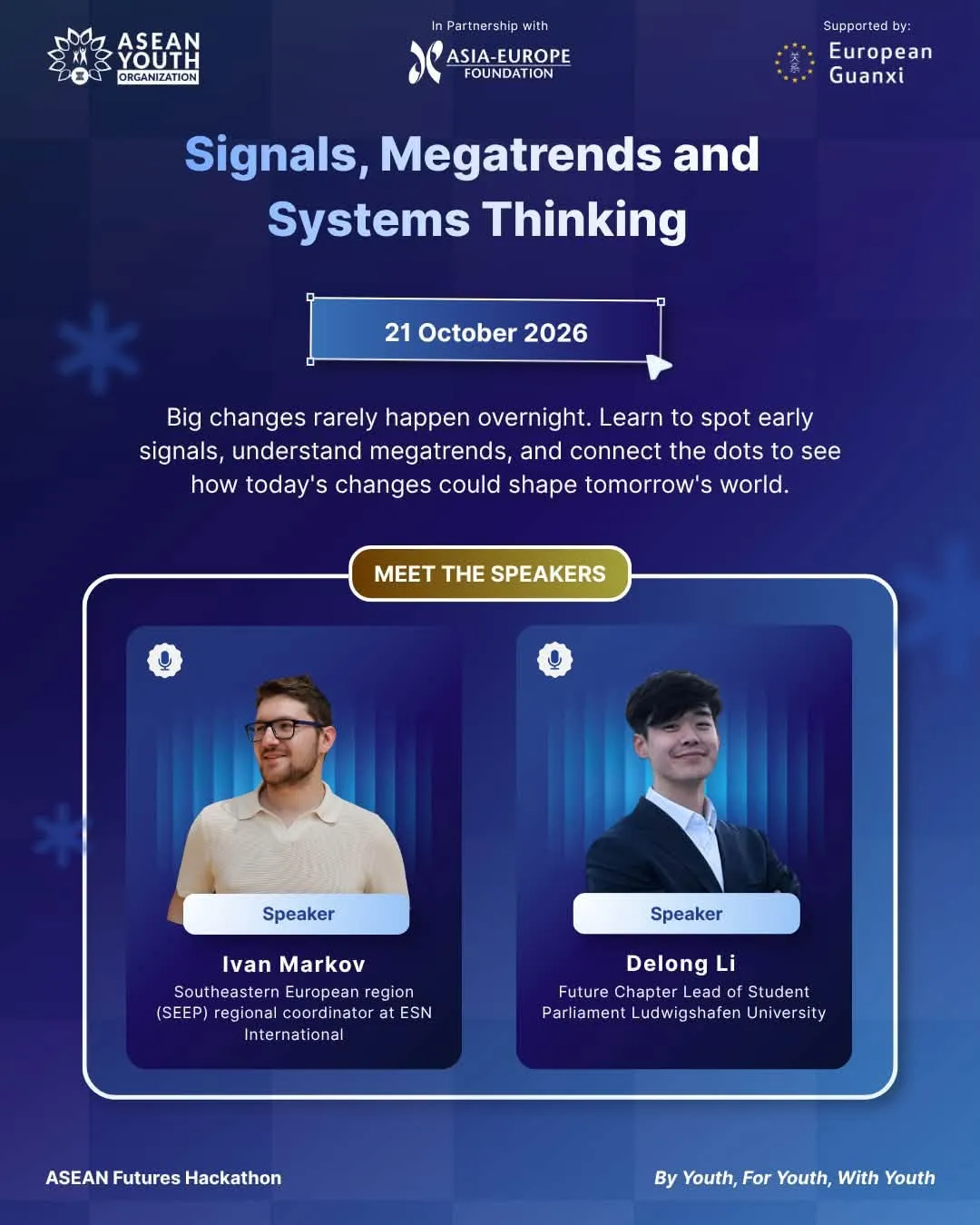 ASEAN
YOUTH
ORGANIZATION

In Partnership with
ASIA-EUROPE
FOUNDATION

Supported by:
European
Guanxi

Signals, Megatrends and Systems Thinking

21 October 2026

Big changes rarely happen overnight. Learn to spot early signals, understand megatrends, and connect the dots to see how today's changes could shape tomorrow's world.

MEET THE SPEAKERS

Speaker
Ivan Markov
Southeastern European region (SEEP) regional coordinator at ESN International

Speaker
Delong Li
Future Chapter Lead of Student Parliament Ludwigshafen University

ASEAN Futures Hackathon

By Youth, For Youth, With Youth